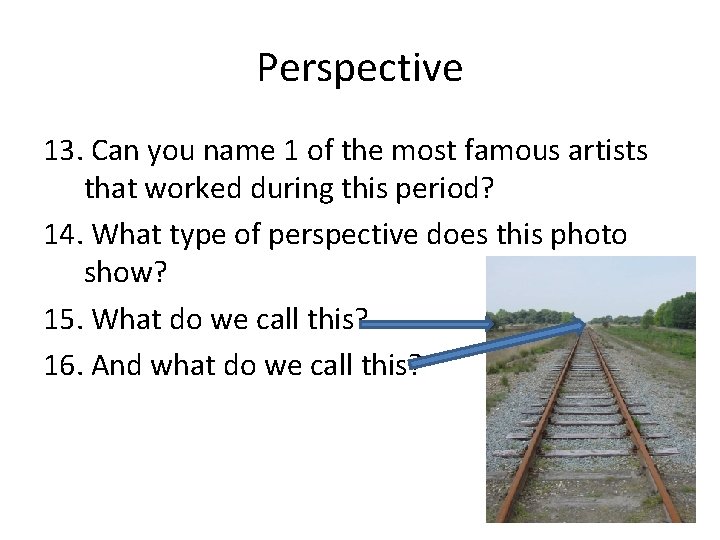 Perspective

13. Can you name 1 of the most famous artists that worked during this period?

14. What type of perspective does this photo show?

15. What do we call this?

16. And what do we call this?